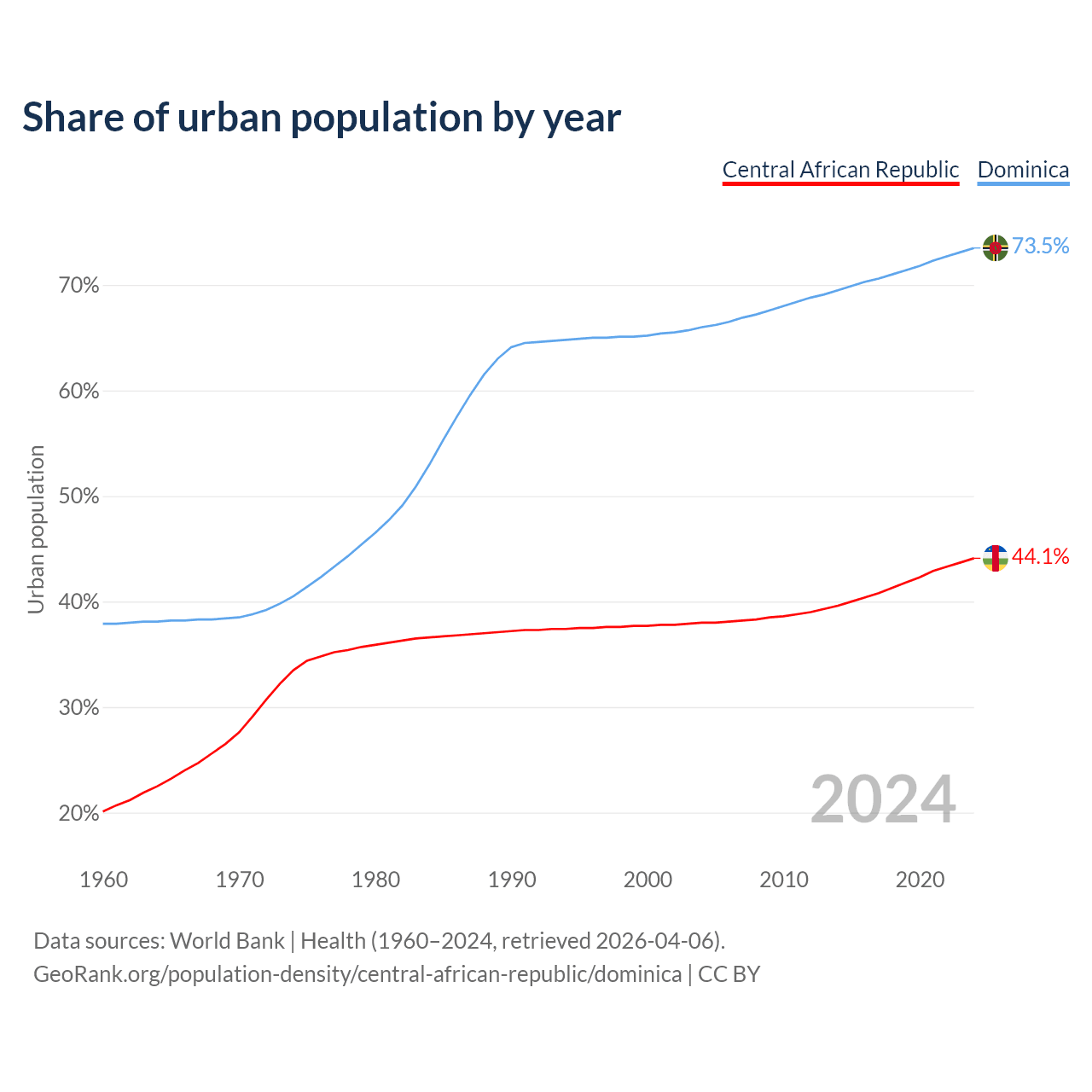 Share of urban population by year

Central African Republic
Dominica

73.5%
44.1%

70%
60%
50%
40%
30%
20%

Urban population

2024

1960
1970
1980
1990
2000
2010
2020

Data sources: World Bank | Health (1960–2024, retrieved 2026-04-06).
GeoRank.org/population-density/central-african-republic/dominica | CC BY